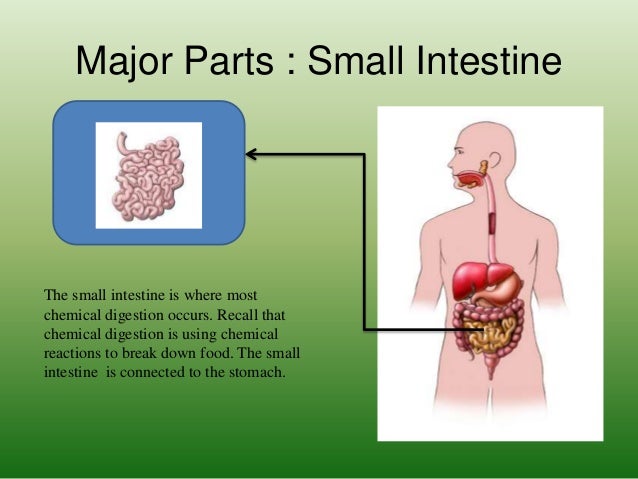 Major Parts : Small Intestine

The small intestine is where most chemical digestion occurs. Recall that chemical digestion is using chemical reactions to break down food. The small intestine is connected to the stomach.